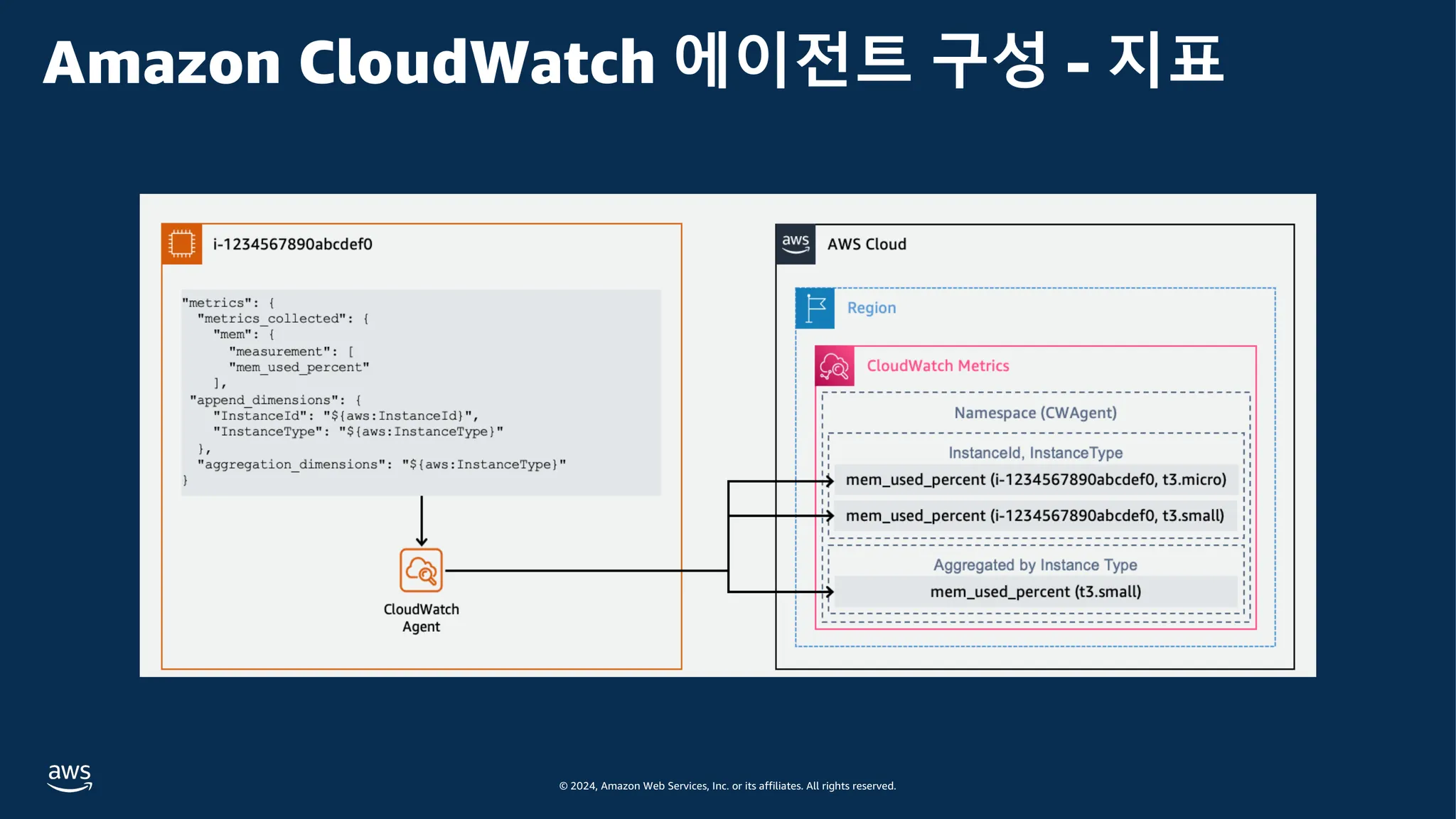 Amazon CloudWatch 에이전트 구성 - 지표

i-1234567890abcdef0

"metrics": {
 "metrics_collected": {
  "mem": {
   "measurement": [
   "mem_used_percent"
  ],
 "append_dimensions": {
  "InstanceId": "${aws:InstanceId}",
  "InstanceType": "${aws:InstanceType}"
 },
 "aggregation_dimensions": "${aws:InstanceType}"
}

CloudWatch Agent

aws AWS Cloud

Region

CloudWatch Metrics

Namespace (CWAgent)

InstanceId, InstanceType

mem_used_percent (i-1234567890abcdef0, t3.micro)

mem_used_percent (i-1234567890abcdef0, t3.small)

Aggregated by Instance Type

mem_used_percent (t3.small)

aws

© 2024, Amazon Web Services, Inc. or its affiliates. All rights reserved.